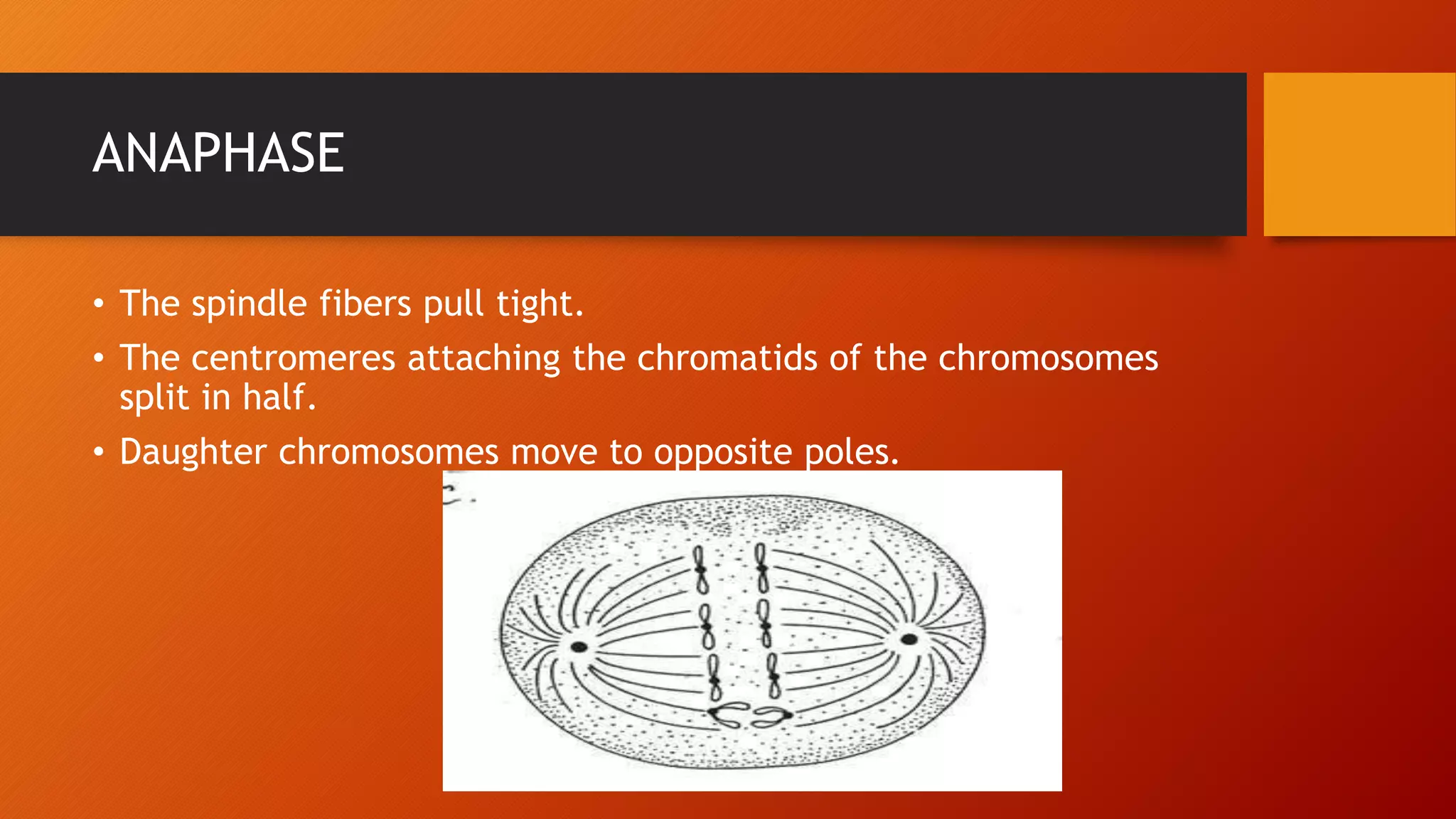 ANAPHASE

• The spindle fibers pull tight.
• The centromeres attaching the chromatids of the chromosomes split in half.
• Daughter chromosomes move to opposite poles.

c.